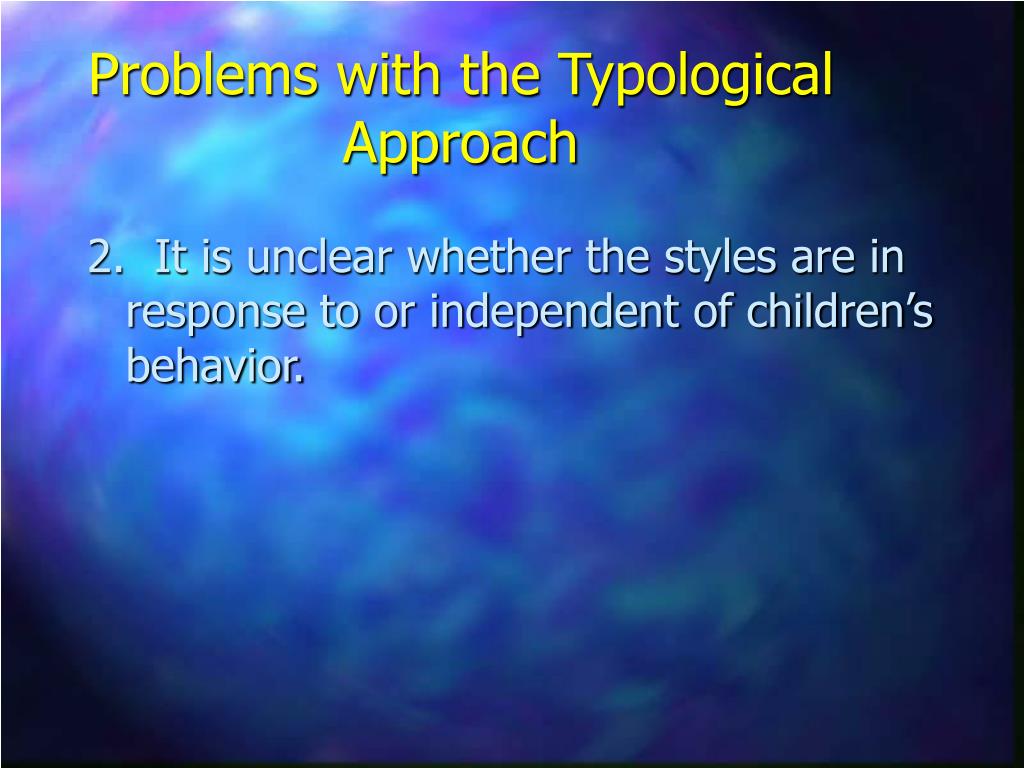 Problems with the Typological Approach

2. It is unclear whether the styles are in response to or independent of children’s behavior.